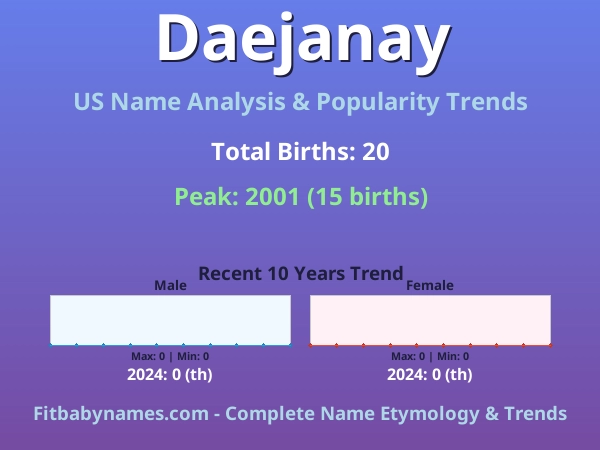 Daejanay

US Name Analysis & Popularity Trends

Total Births: 20

Peak: 2001 (15 births)

Recent 10 Years Trend

Male

Max: 0 | Min: 0

2024: 0 (th)

Female

Max: 0 | Min: 0

2024: 0 (th)

Fitbabynames.com - Complete Name Etymology & Trends